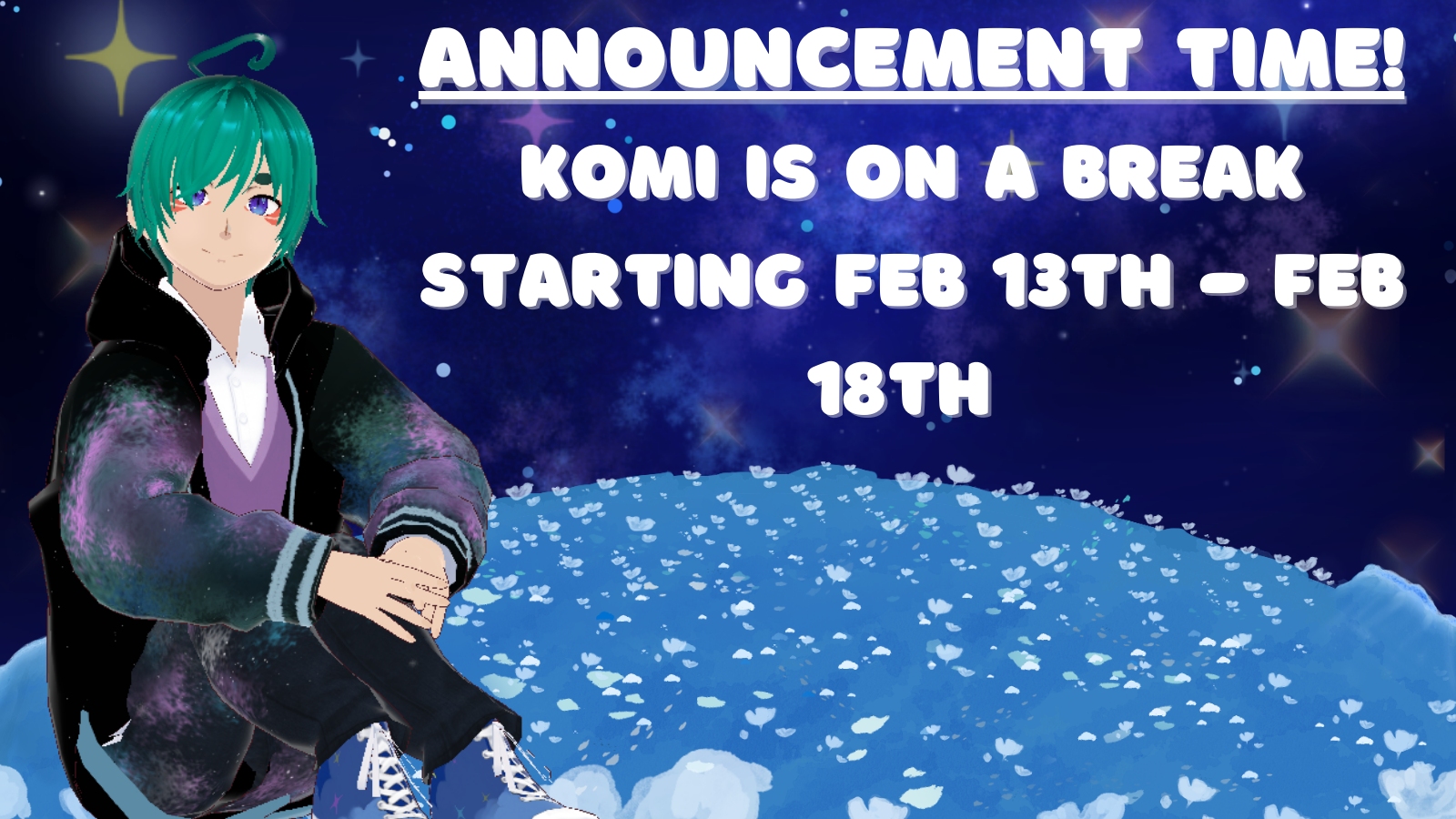 ANNOUNCEMENT TIME!

KOMI IS ON A BREAK STARTING FEB 13TH - FEB 18TH